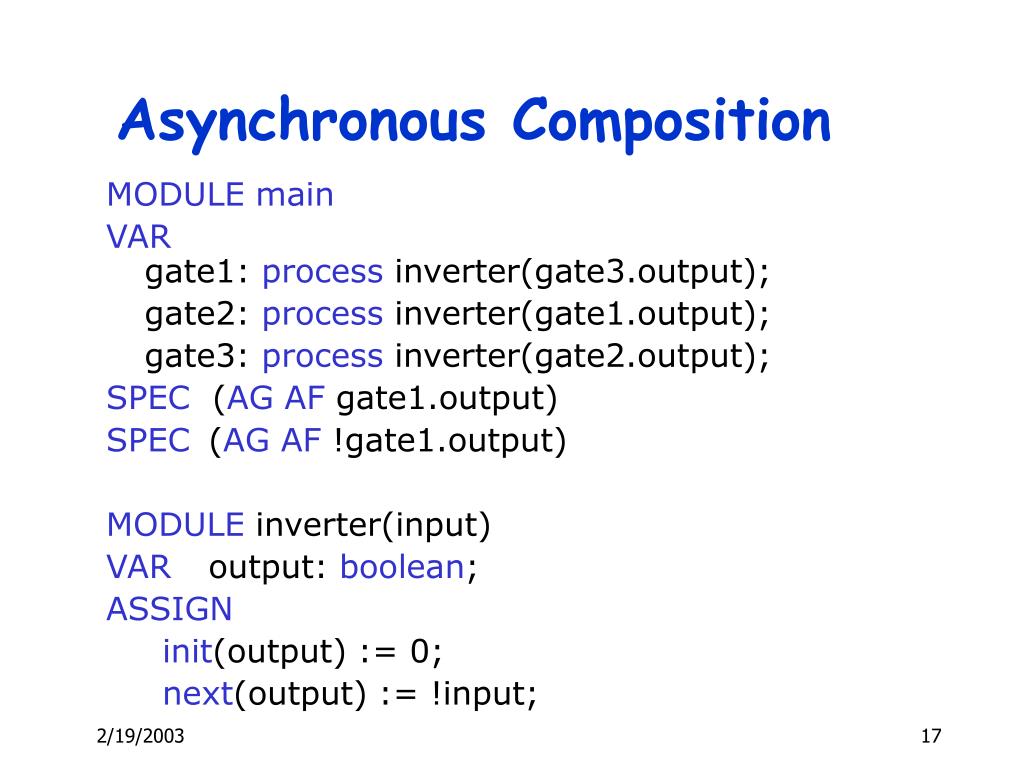 Asynchronous Composition

MODULE main
VAR
gate1: process inverter(gate3.output);
gate2: process inverter(gate1.output);
gate3: process inverter(gate2.output);
SPEC (AG AF gate1.output)
SPEC (AG AF !gate1.output)

MODULE inverter(input)
VAR output: boolean;
ASSIGN
init(output) := 0;
next(output) := !input;

2/19/2003

17